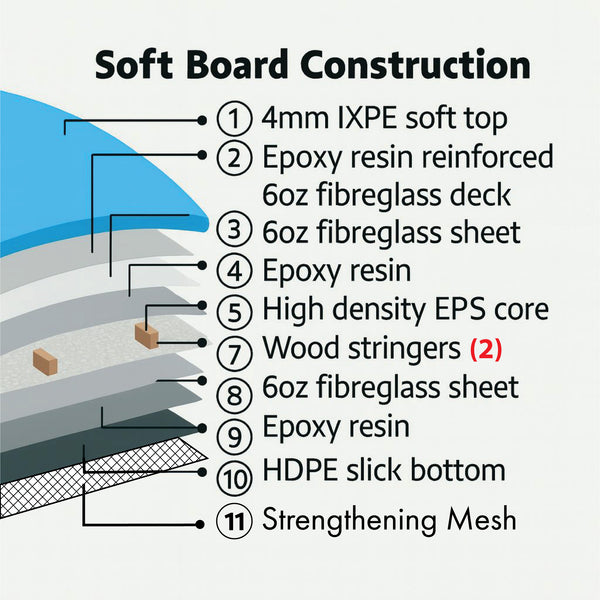 Soft Board Construction

① 4mm IXPE soft top
② Epoxy resin reinforced 6oz fibreglass deck
③ 6oz fibreglass sheet
④ Epoxy resin
⑤ High density EPS core
⑦ Wood stringers (2)
⑧ 6oz fibreglass sheet
⑨ Epoxy resin
⑩ HDPE slick bottom
⑪ Strengthening Mesh